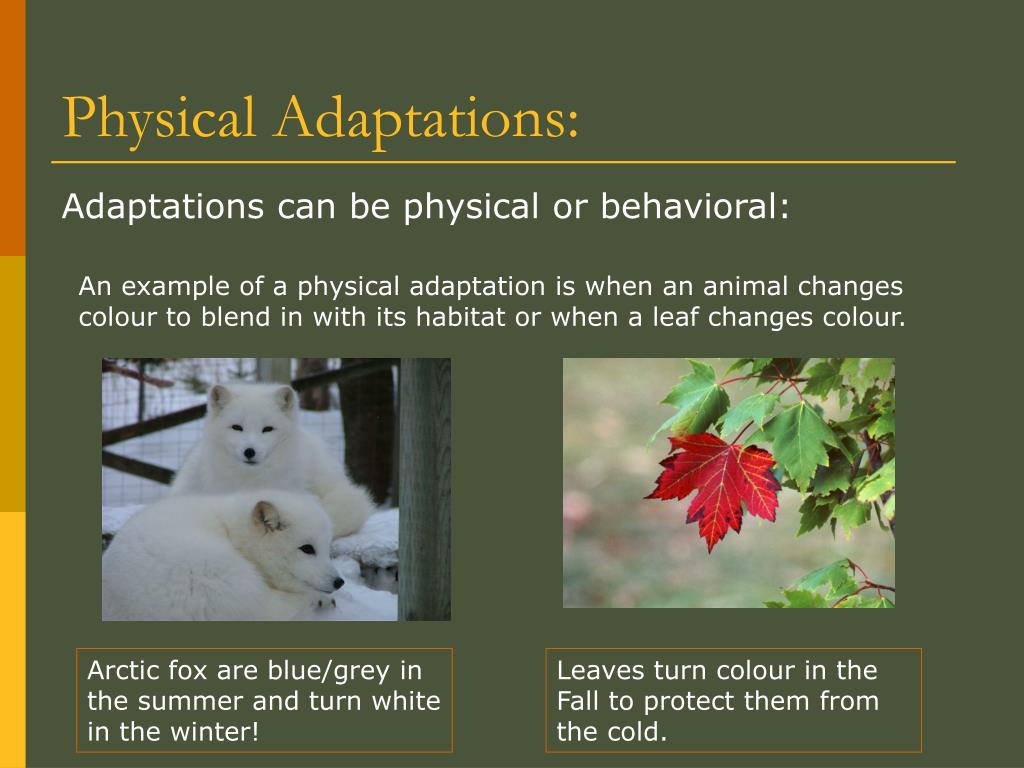 Physical Adaptations:

Adaptations can be physical or behavioral:

An example of a physical adaptation is when an animal changes colour to blend in with its habitat or when a leaf changes colour.

Arctic fox are blue/grey in the summer and turn white in the winter!

Leaves turn colour in the Fall to protect them from the cold.